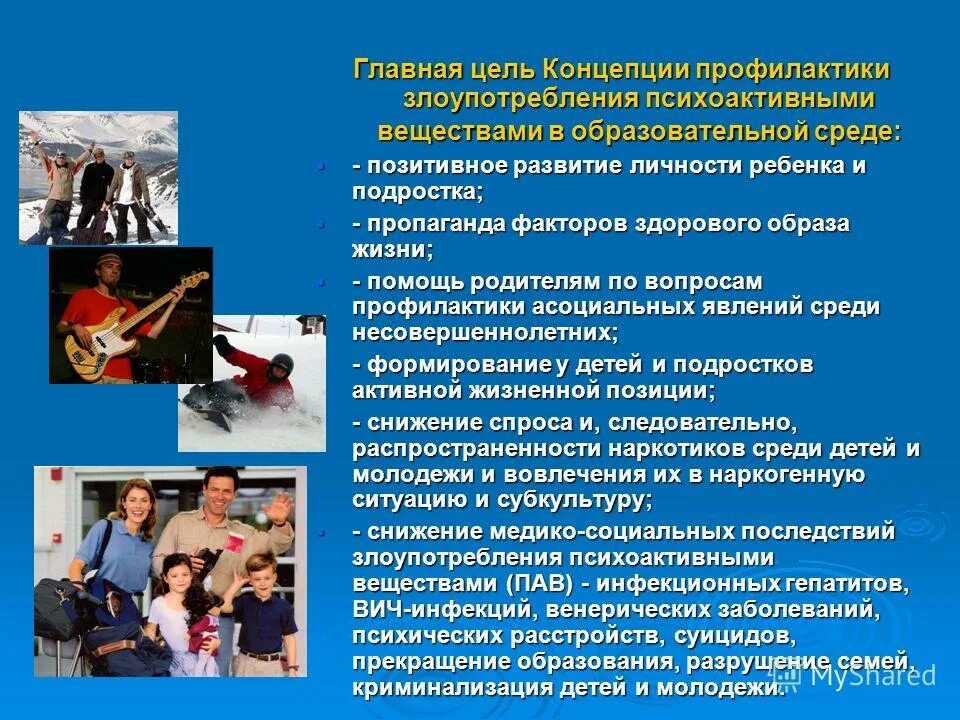 Главная цель Концепции профилактики злоупотребления психоактивными веществами в образовательной среде:

- позитивное развитие личности ребенка и подростка;

- пропаганда факторов здорового образа жизни;

- помощь родителям по вопросам профилактики асоциальных явлений среди несовершеннолетних;

- формирование у детей и подростков активной жизненной позиции;

- снижение спроса и, следовательно, распространенности наркотиков среди детей и молодежи и вовлечения их в наркогенную ситуацию и субкультуру;

- снижение медико-социальных последствий злоупотребления психоактивными веществами (ПАВ) - инфекционных гепатитов, ВИЧ-инфекций, венерических заболеваний, психических расстройств, суицидов, прекращение образования, разрушение семей, криминализация детей и молодежи.

MyShared